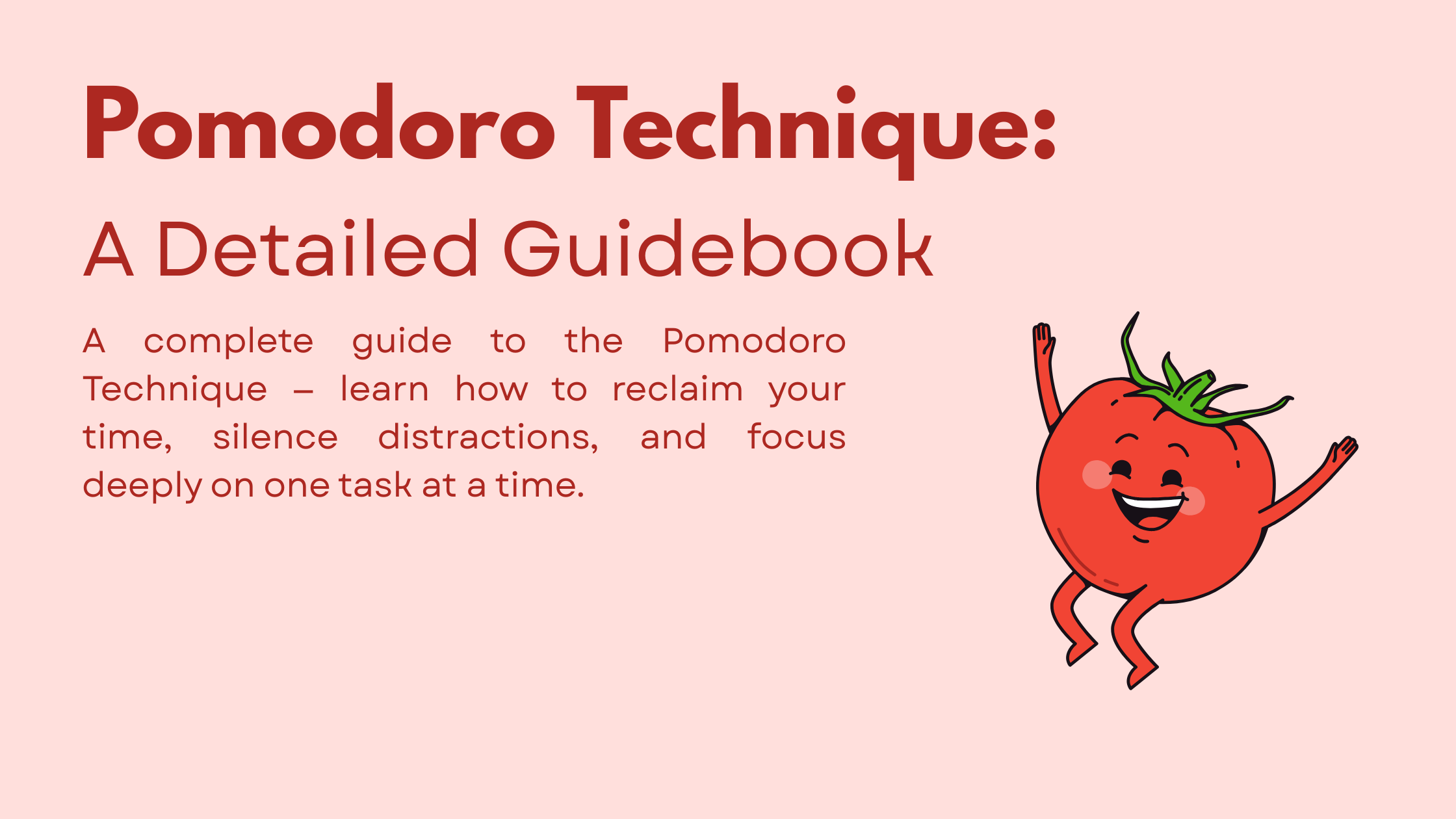 Pomodoro Technique:

A Detailed Guidebook

A complete guide to the Pomodoro Technique – learn how to reclaim your time, silence distractions, and focus deeply on one task at a time.